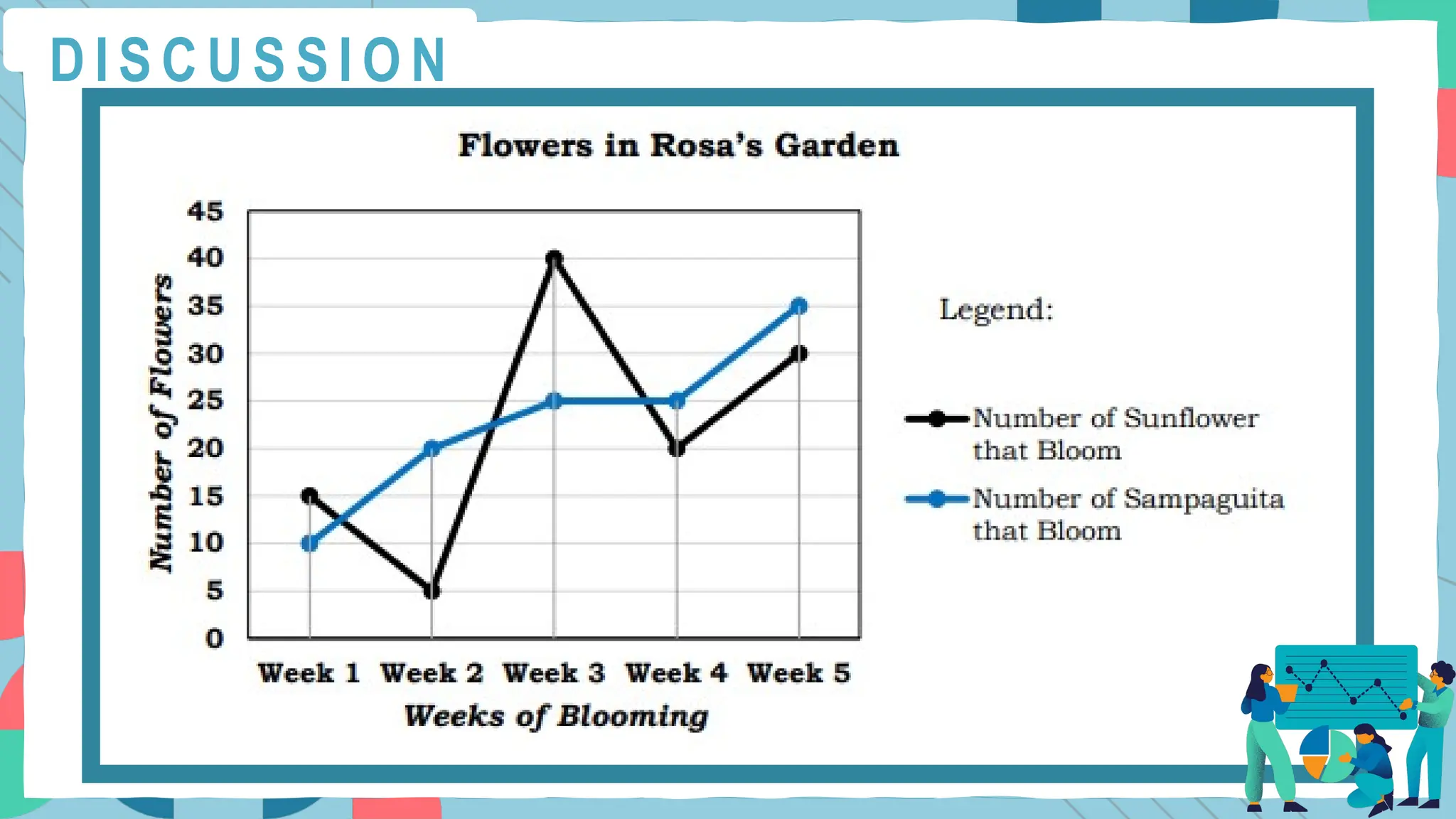 DISCUSSION

Flowers in Rosa's Garden

Number of Flowers

45
40
35
30
25
20
15
10
5
0

Week 1 Week 2 Week 3 Week 4 Week 5

Weeks of Blooming

Legend:

Number of Sunflower that Bloom

Number of Sampaguita that Bloom